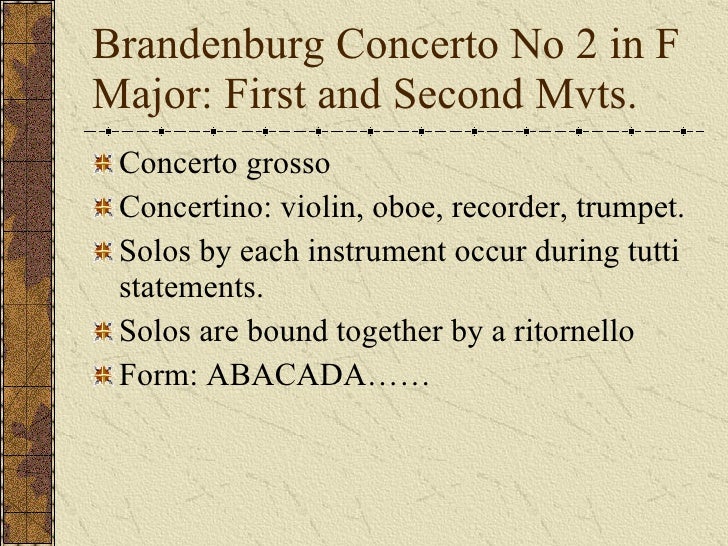 Brandenburg Concerto No 2 in F Major: First and Second Mvts.

Concerto grosso

Concertino: violin, oboe, recorder, trumpet.

Solos by each instrument occur during tutti statements.

Solos are bound together by a ritornello

Form: ABACADA……